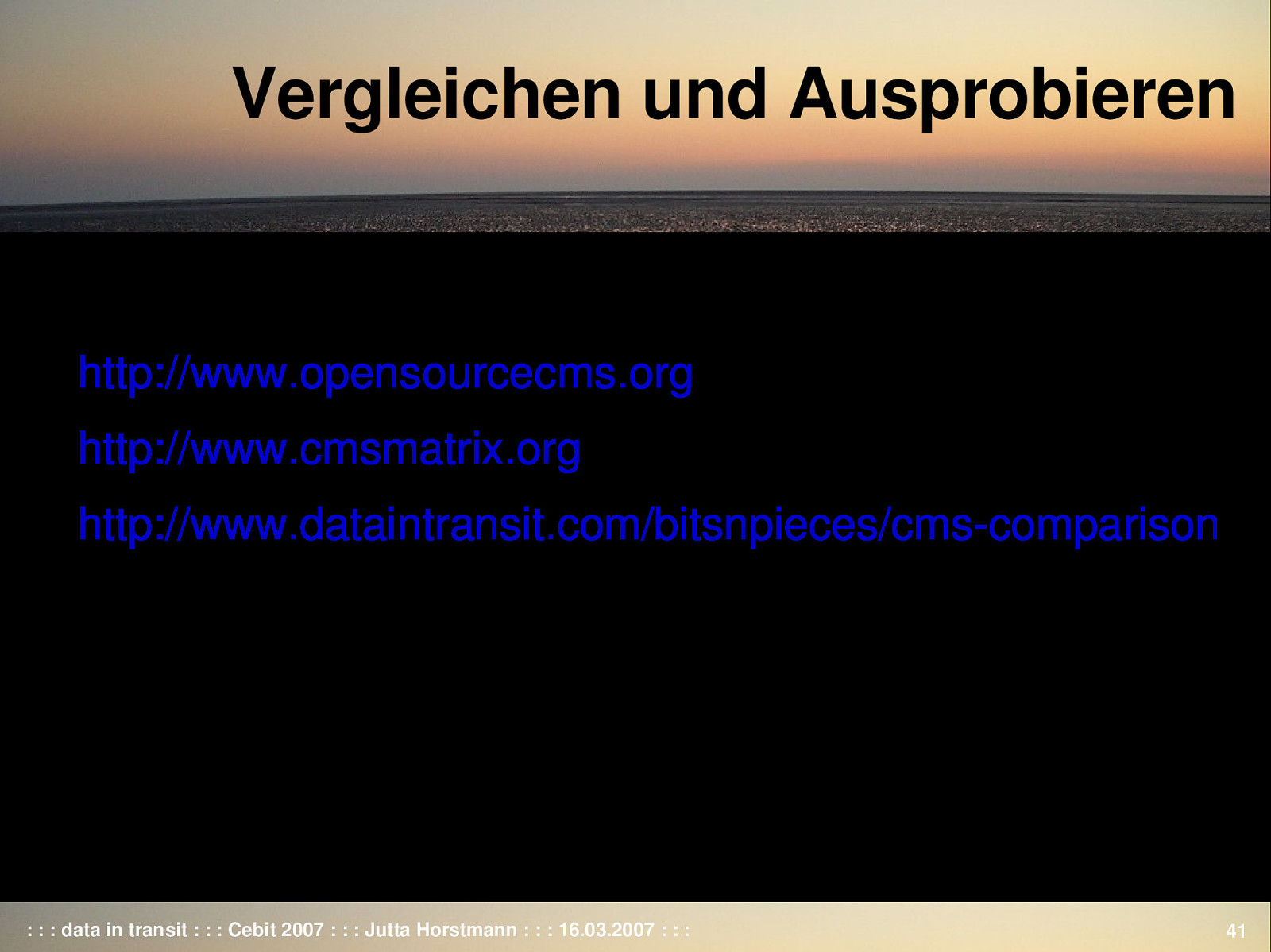 Vergleichen und Ausprobieren

http://www.opensourcecms.org

http://www.cmsmatrix.org

http://www.dataintransit.com/bitsnpieces/cms-comparison

: : : data in transit : : : Cebit 2007 : : : Jutta Horstmann : : : 16.03.2007 : : :

41